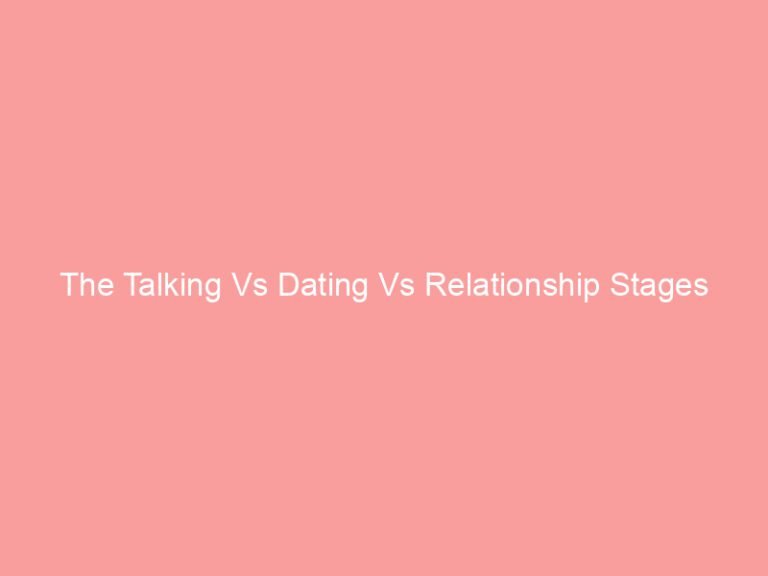 The Talking Vs Dating Vs Relationship Stages